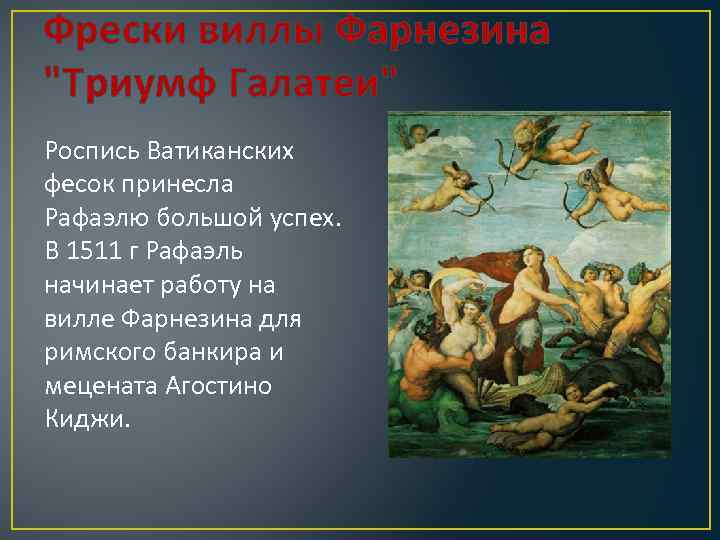 Фрески виллы Фарнезина "Триумф Галатеи"

Роспись Ватиканских фесок принесла Рафаэлю большой успех. В 1511 г Рафаэль начинает работу на вилле Фарнезина для римского банкира и мецената Агостино Киджи.